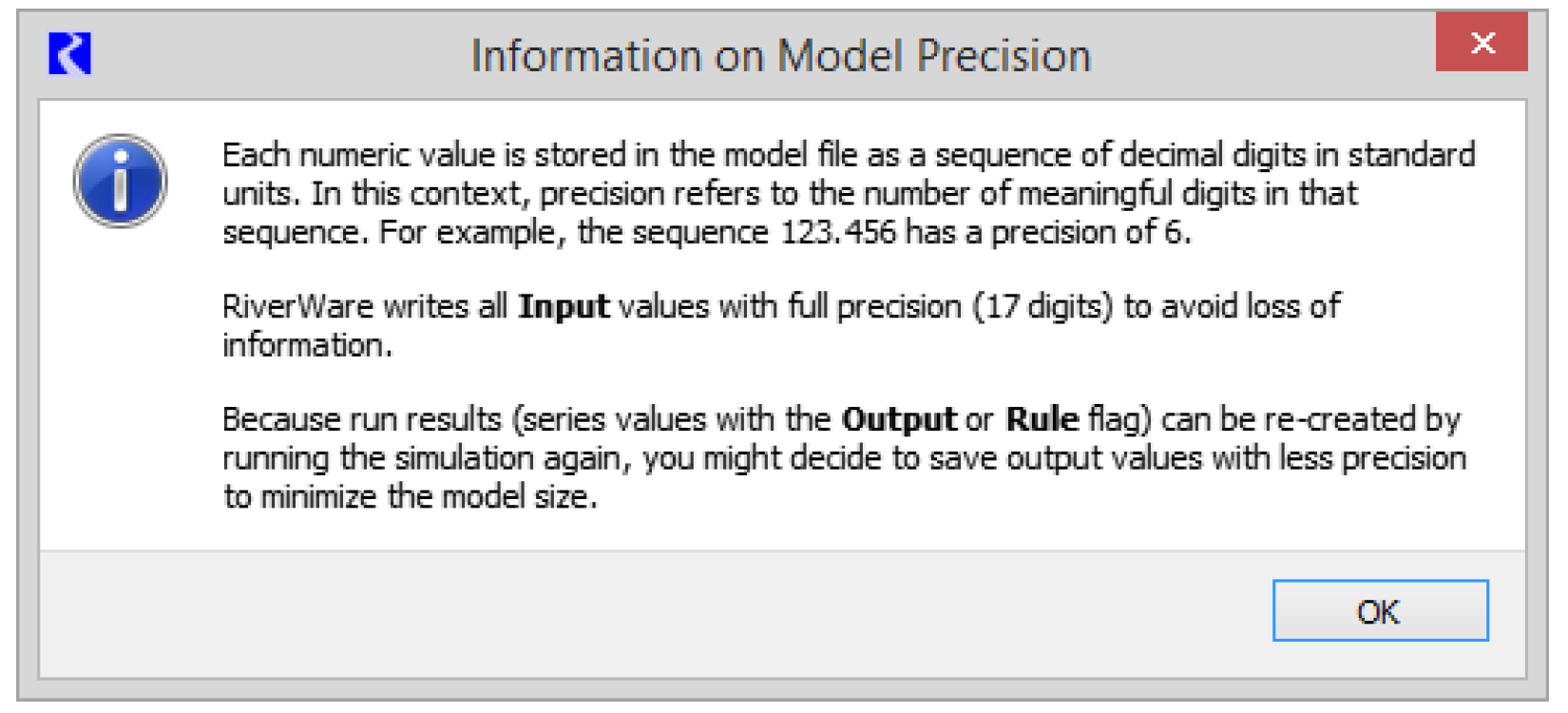 Information on Model Precision

Each numeric value is stored in the model file as a sequence of decimal digits in standard units. In this context, precision refers to the number of meaningful digits in that sequence. For example, the sequence 123.456 has a precision of 6.

RiverWare writes all Input values with full precision (17 digits) to avoid loss of information.

Because run results (series values with the Output or Rule flag) can be re-created by running the simulation again, you might decide to save output values with less precision to minimize the model size.

OK